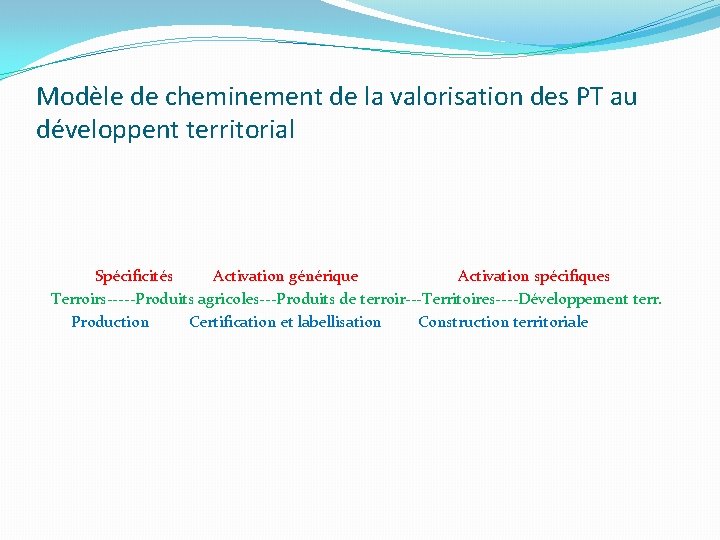 Modèle de cheminement de la valorisation des PT au développent territorial

Spécificités Activation générique Activation spécifiques
Terroirs-----Produits agricoles---Produits de terroir---Territoires----Développement terr.
Production Certification et labellisation Construction territoriale